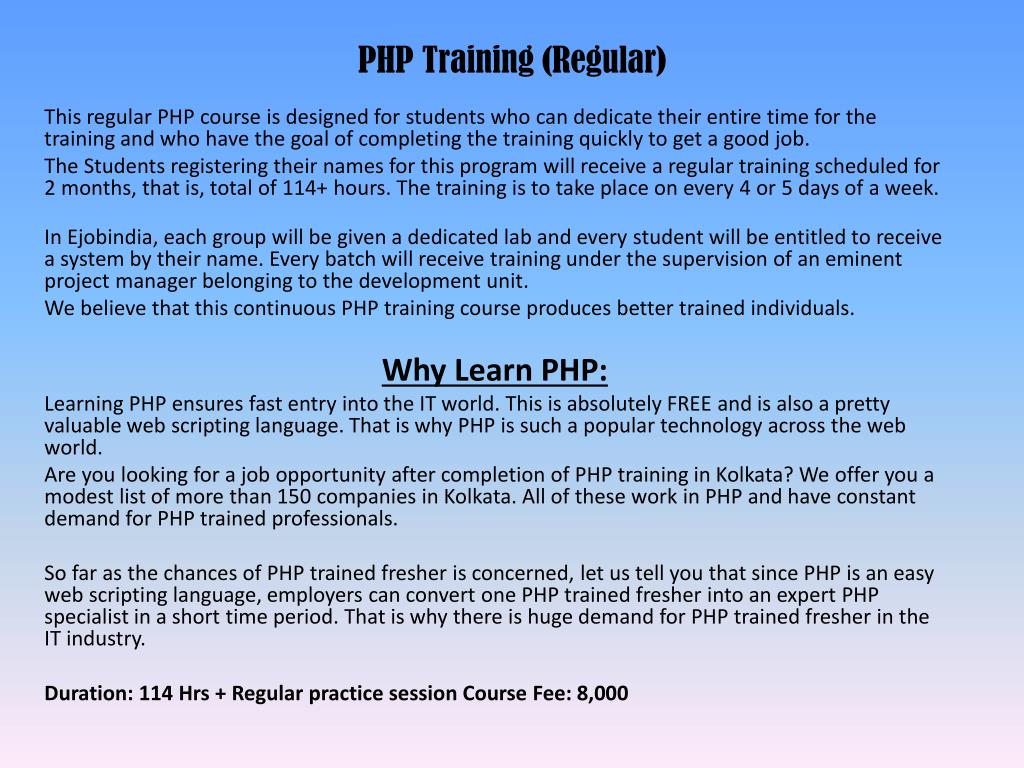 PHP Training (Regular)

This regular PHP course is designed for students who can dedicate their entire time for the training and who have the goal of completing the training quickly to get a good job.

The Students registering their names for this program will receive a regular training scheduled for 2 months, that is, total of 114+ hours. The training is to take place on every 4 or 5 days of a week.

In Ejobindia, each group will be given a dedicated lab and every student will be entitled to receive a system by their name. Every batch will receive training under the supervision of an eminent project manager belonging to the development unit.

We believe that this continuous PHP training course produces better trained individuals.

Why Learn PHP:

Learning PHP ensures fast entry into the IT world. This is absolutely FREE and is also a pretty valuable web scripting language. That is why PHP is such a popular technology across the web world.

Are you looking for a job opportunity after completion of PHP training in Kolkata? We offer you a modest list of more than 150 companies in Kolkata. All of these work in PHP and have constant demand for PHP trained professionals.

So far as the chances of PHP trained fresher is concerned, let us tell you that since PHP is an easy web scripting language, employers can convert one PHP trained fresher into an expert PHP specialist in a short time period. That is why there is huge demand for PHP trained fresher in the IT industry.

Duration: 114 Hrs + Regular practice session Course Fee: 8,000